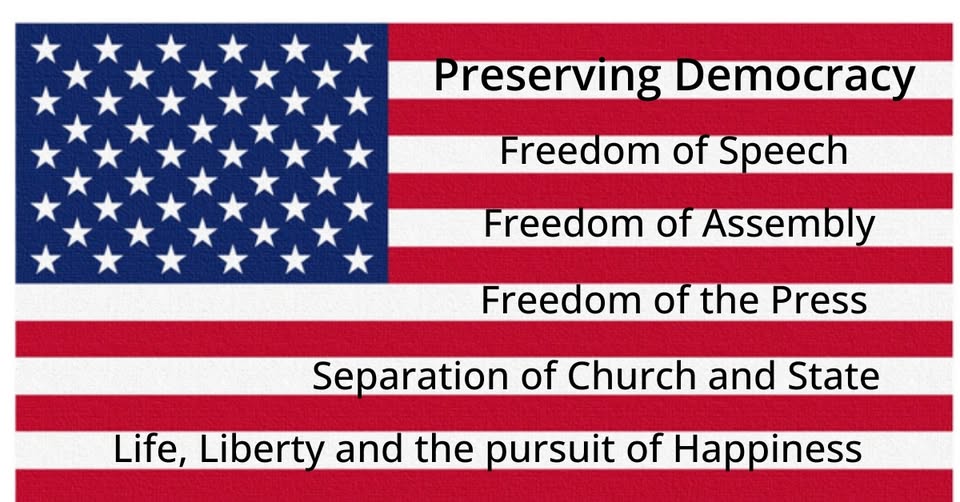 Preserving Democracy

Freedom of Speech

Freedom of Assembly

Freedom of the Press

Separation of Church and State

Life, Liberty and the pursuit of Happiness